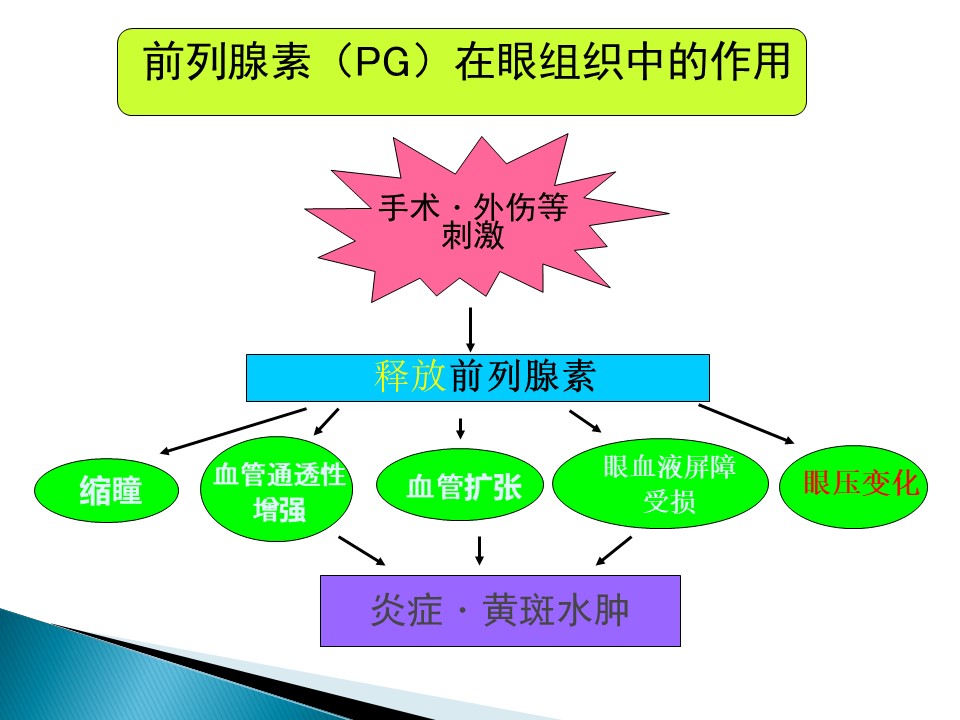 前列腺素（PG）在眼组织中的作用

手术・外伤等刺激

释放前列腺素

缩瞳

血管通透性增强

血管扩张

眼血液屏障受损

眼压变化

炎症・黄斑水肿